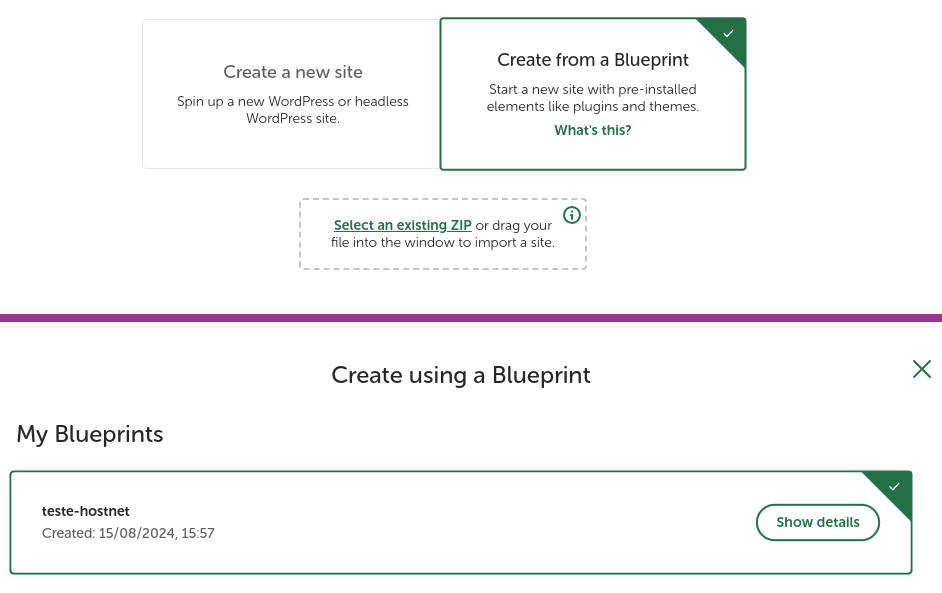 Create a new site

Spin up a new WordPress or headless WordPress site.

Create from a Blueprint

Start a new site with pre-installed elements like plugins and themes.

What's this?

Select an existing ZIP or drag your file into the window to import a site.

Create using a Blueprint

My Blueprints

teste-hostnet

Created: 15/08/2024, 15:57

Show details